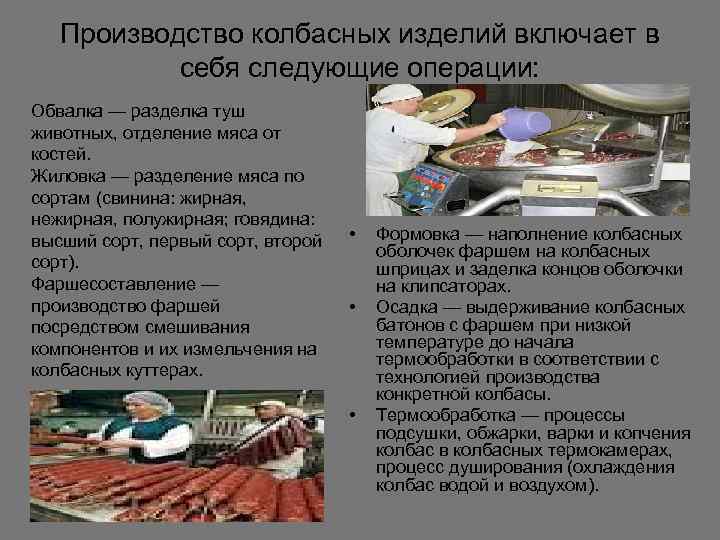 Производство колбасных изделий включает в себя следующие операции:

Обвалка — разделка туш животных, отделение мяса от костей.
Жиловка — разделение мяса по сортам (свинина: жирная, нежирная, полужирная; говядина: высший сорт, первый сорт, второй сорт).
Фаршесоставление — производство фаршей посредством смешивания компонентов и их измельчения на колбасных куттерах.

• Формовка — наполнение колбасных оболочек фаршем на колбасных шприцах и заделка концов оболочки на клипсаторах.
• Осадка — выдерживание колбасных батонов с фаршем при низкой температуре до начала термообработки в соответствии с технологией производства конкретной колбасы.
• Термообработка — процессы подсушки, обжарки, варки и копчения колбас в колбасных термокамерах, процесс душирования (охлаждения колбас водой и воздухом).